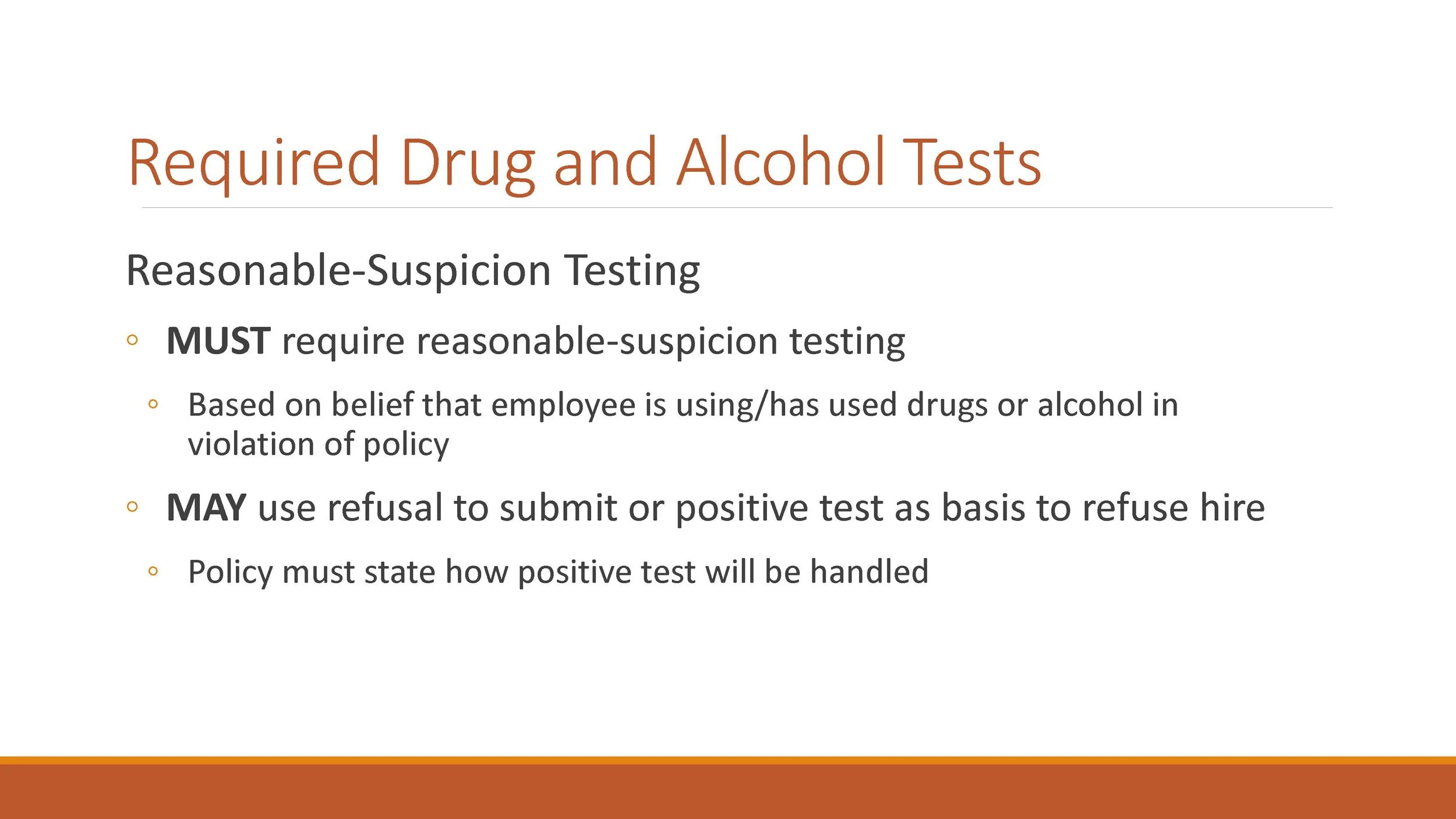 Required Drug and Alcohol Tests

Reasonable-Suspicion Testing

◦ MUST require reasonable-suspicion testing

◦ Based on belief that employee is using/has used drugs or alcohol in violation of policy

◦ MAY use refusal to submit or positive test as basis to refuse hire

◦ Policy must state how positive test will be handled